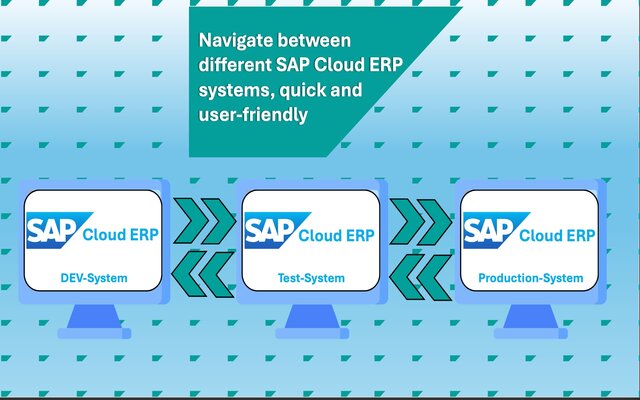 Navigate between different SAP Cloud ERP systems, quick and user-friendly

SAP Cloud ERP
DEV-System

SAP Cloud ERP
Test-System

SAP Cloud ERP
Production-System